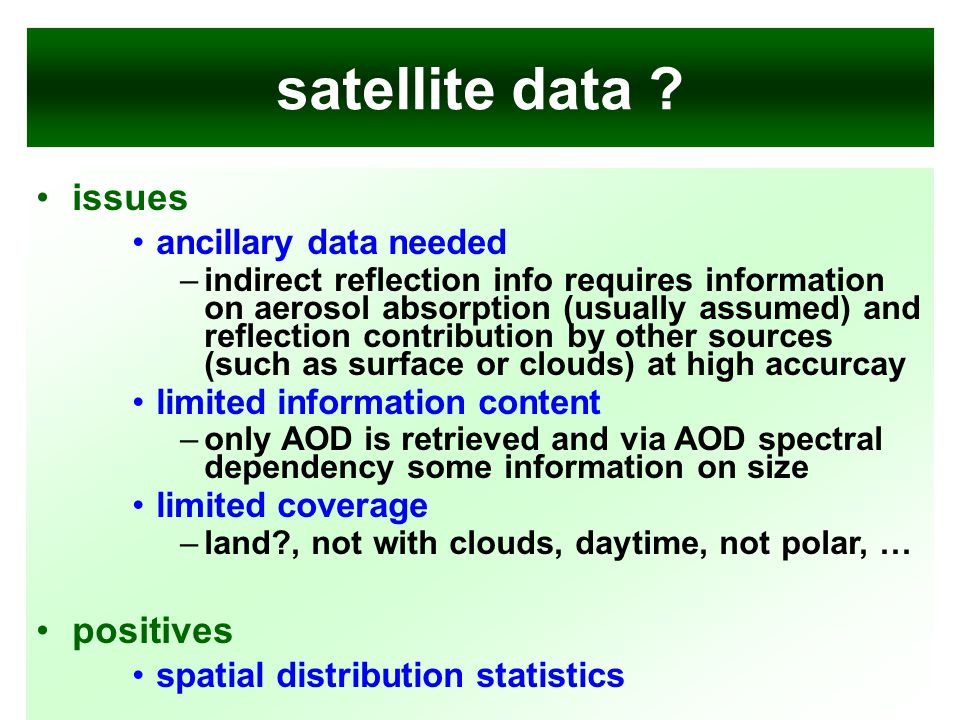 satellite data ?

• issues
  • ancillary data needed
    – indirect reflection info requires information on aerosol absorption (usually assumed) and reflection contribution by other sources (such as surface or clouds) at high accurcay
  • limited information content
    – only AOD is retrieved and via AOD spectral dependency some information on size
  • limited coverage
    – land?, not with clouds, daytime, not polar, …

• positives
  • spatial distribution statistics